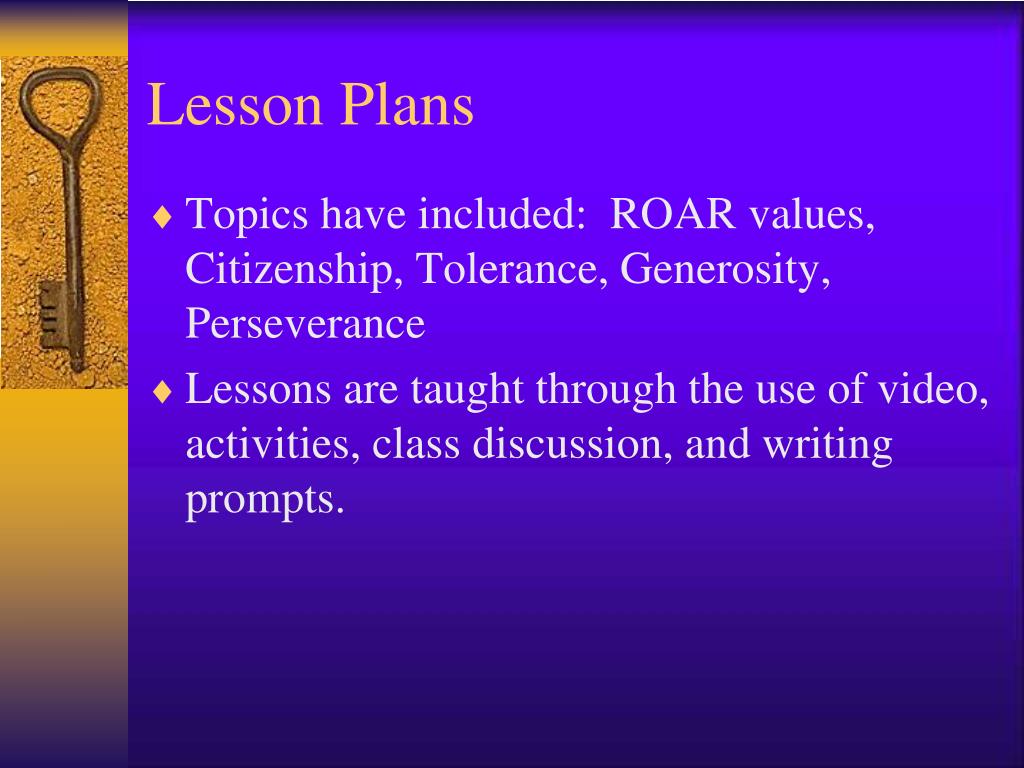 Lesson Plans

♦ Topics have included: ROAR values, Citizenship, Tolerance, Generosity, Perseverance

♦ Lessons are taught through the use of video, activities, class discussion, and writing prompts.